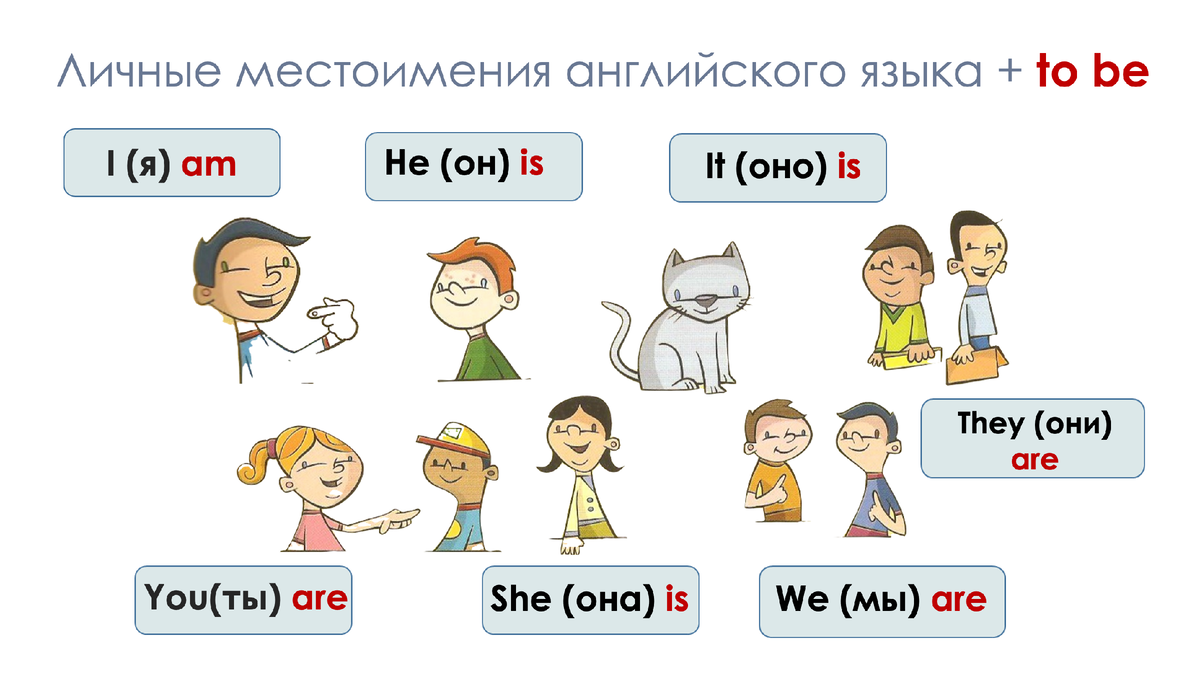 Личные местоимения английского языка + to be

I (я) am

He (он) is

It (оно) is

They (они) are

You(ты) are

She (она) is

We (мы) are